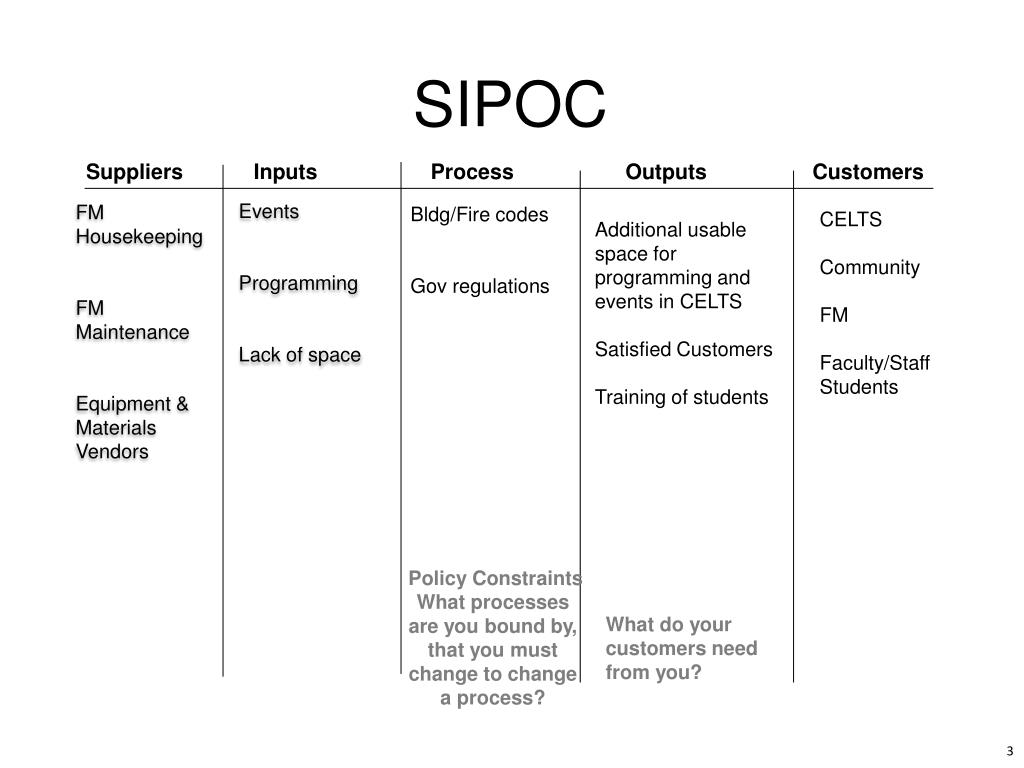 SIPOC

Suppliers

FM Housekeeping

FM Maintenance

Equipment & Materials Vendors

Inputs

Events

Programming

Lack of space

Process

Bldg/Fire codes

Gov regulations

Policy Constraints What processes are you bound by, that you must change to change a process?

Outputs

Additional usable space for programming and events in CELTS

Satisfied Customers

Training of students

What do your customers need from you?

Customers

CELTS

Community

FM

Faculty/Staff Students

3